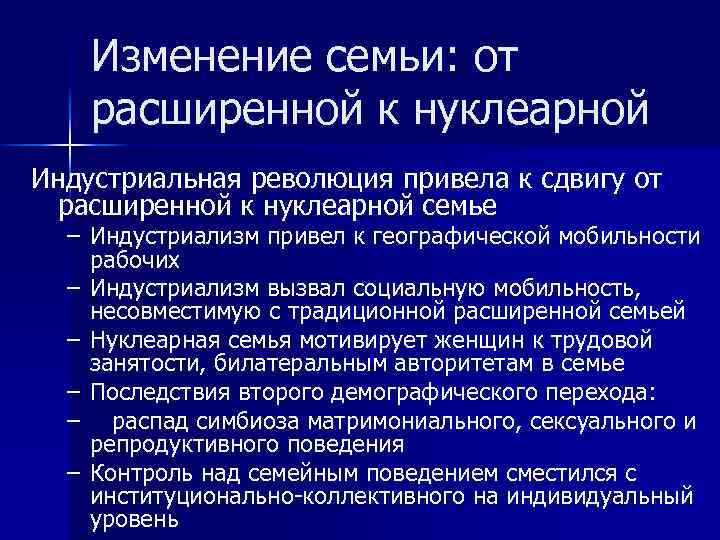 Изменение семьи: от расширенной к нуклеарной

Индустриальная революция привела к сдвигу от расширенной к нуклеарной семье

– Индустриализм привел к географической мобильности рабочих
– Индустриализм вызвал социальную мобильность, несовместимую с традиционной расширенной семьей
– Нуклеарная семья мотивирует женщин к трудовой занятости, билатеральным авторитетам в семье
– Последствия второго демографического перехода:
– распад симбиоза матримониального, сексуального и репродуктивного поведения
– Контроль над семейным поведением сместился с институционально-коллективного на индивидуальный уровень